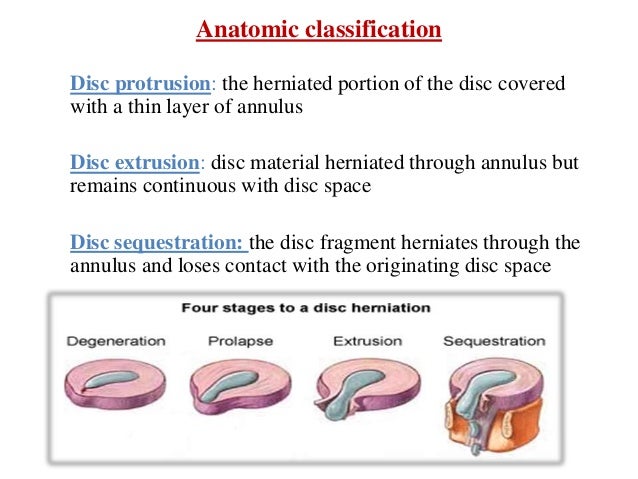 Anatomic classification

Disc protrusion: the herniated portion of the disc covered with a thin layer of annulus

Disc extrusion: disc material herniated through annulus but remains continuous with disc space

Disc sequestration: the disc fragment herniates through the annulus and loses contact with the originating disc space

Four stages to a disc herniation

Degeneration

Prolapse

Extrusion

Sequestration